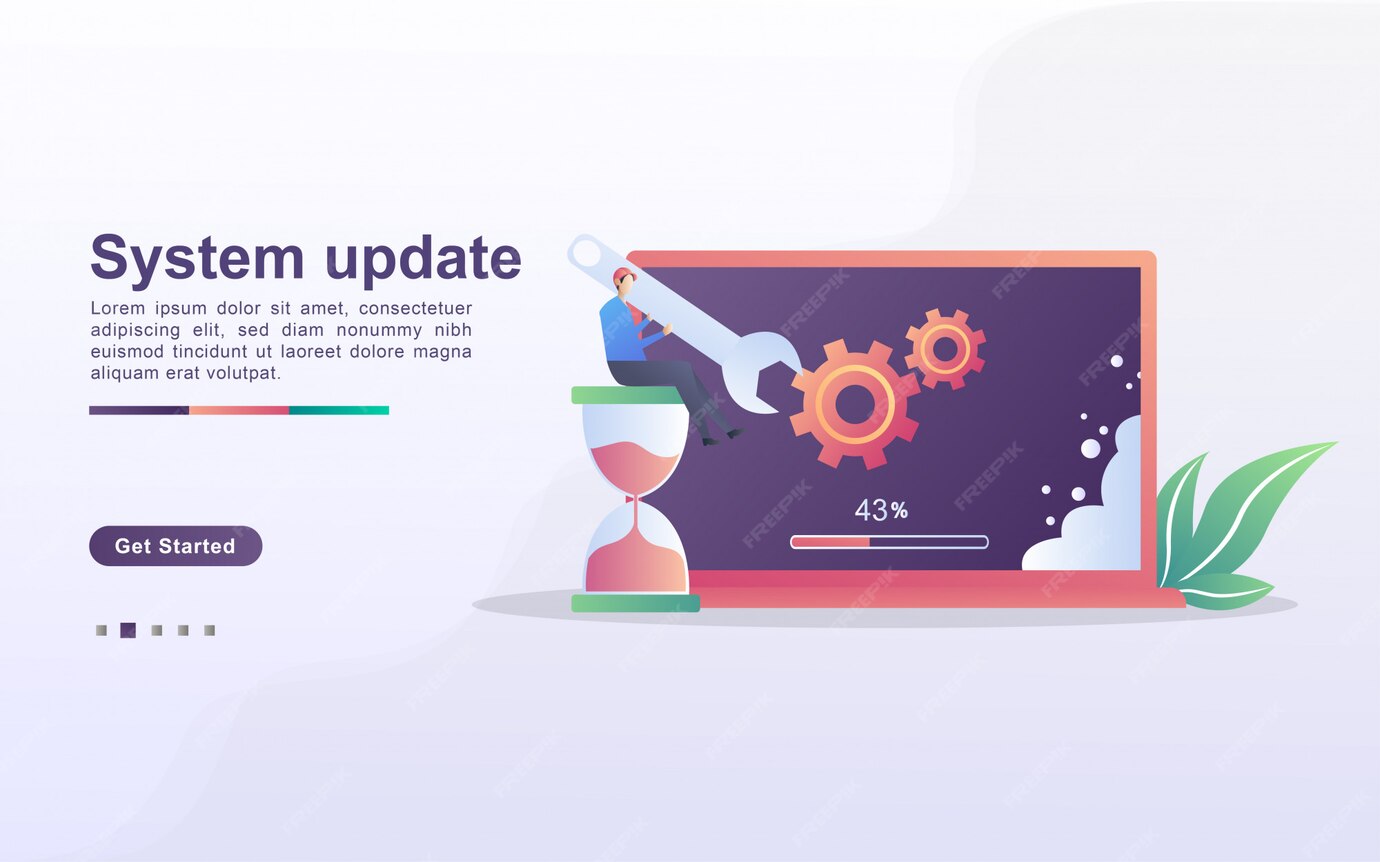 System update

Lorem ipsum dolor sit amet, consectetuer adipiscing elit, sed diam nonummy nibh euismod tincidunt ut laoreet dolore magna aliquam erat volutpat.

Get Started

43%

FREEPIK